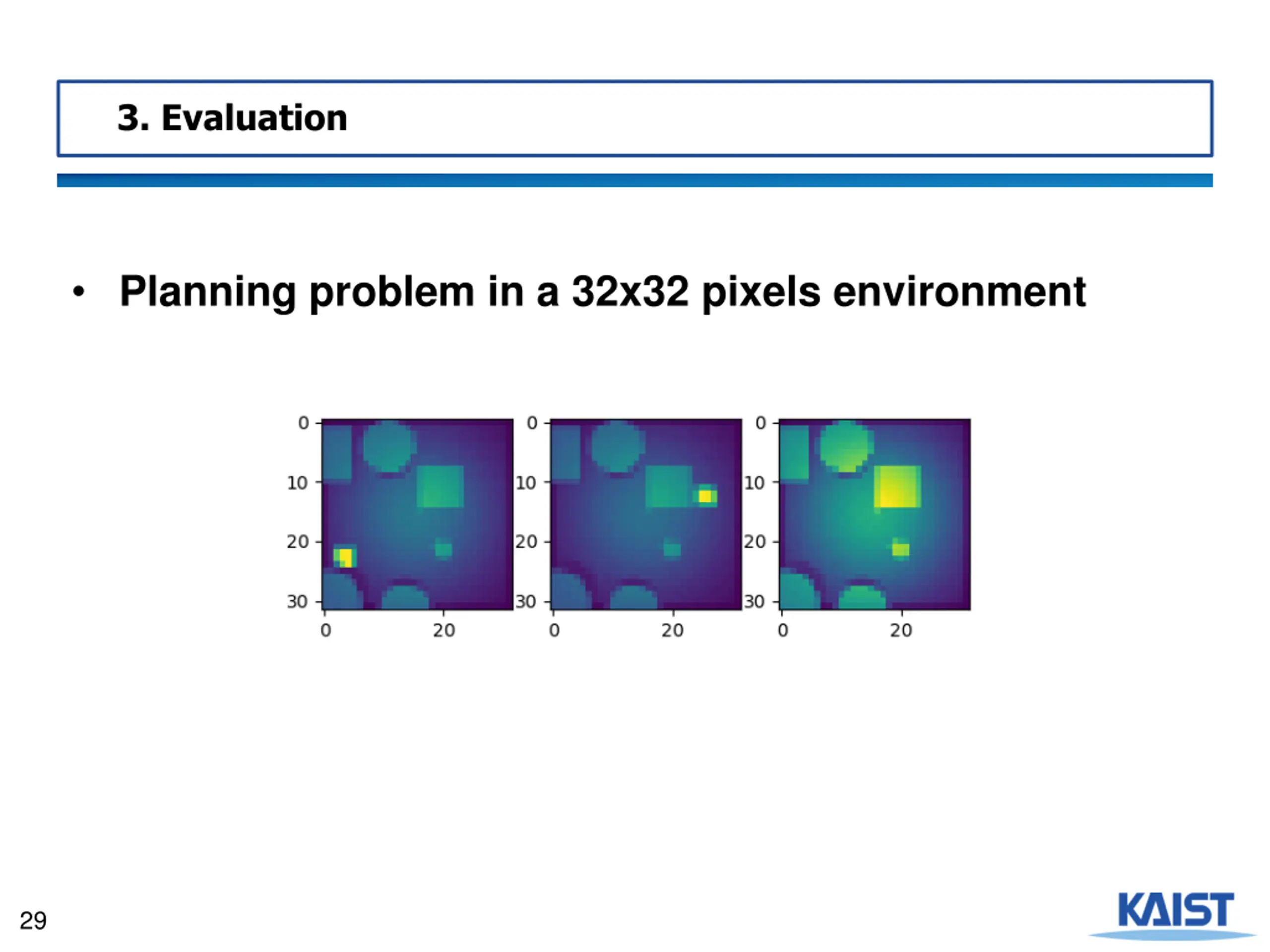 3. Evaluation

• Planning problem in a 32x32 pixels environment

0
10
20
30
0
20

0
10
20
30
0
20

0
10
20
30
0
20

29

KAIST